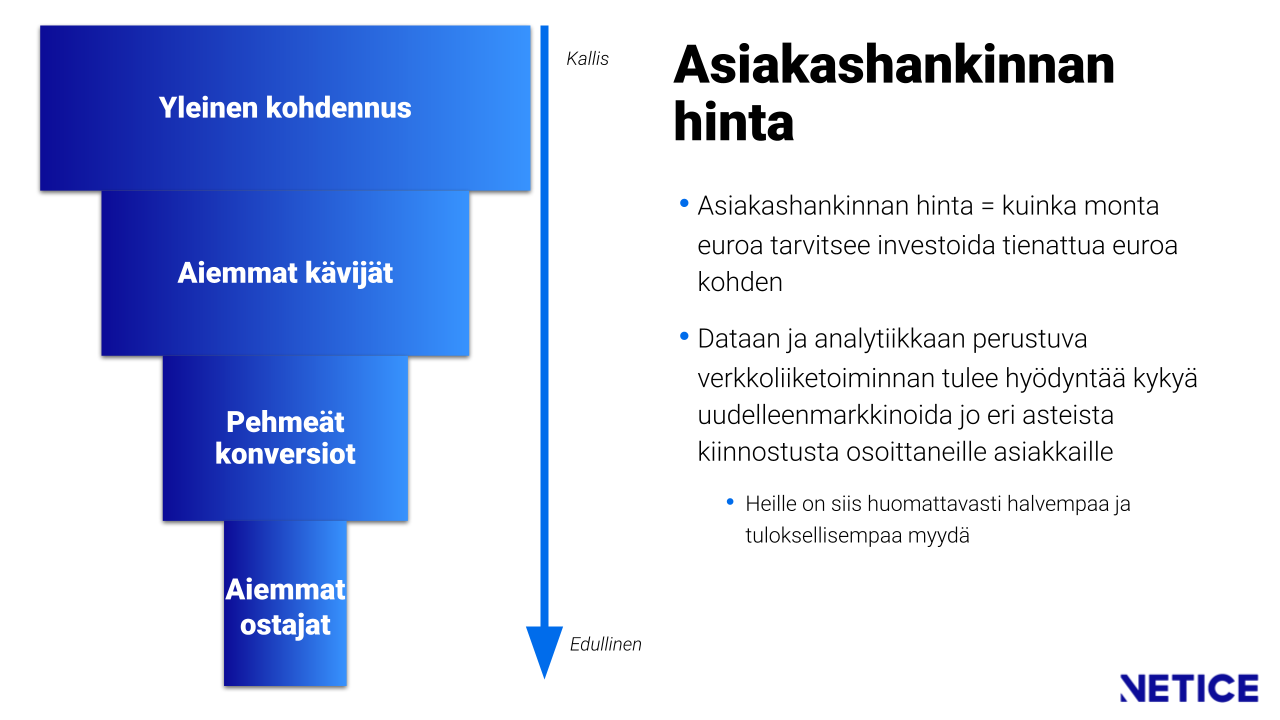 Yleinen kohdennus

Aiemmat kävijät

Pehmeät konversiot

Aiemmat ostajat

Kallis

Edullinen

Asiakashankinnan hinta

• Asiakashankinnan hinta = kuinka monta euroa tarvitsee investoida tienattua euroa kohden

• Dataan ja analytiikkaan perustuva verkkoliiketoiminnan tulee hyödyntää kykyä uudelleenmarkkinoida jo eri asteista kiinnostusta osoittaneille asiakkaille

• Heille on siis huomattavasti halvempaa ja tuloksellisempaa myydä

NETICE